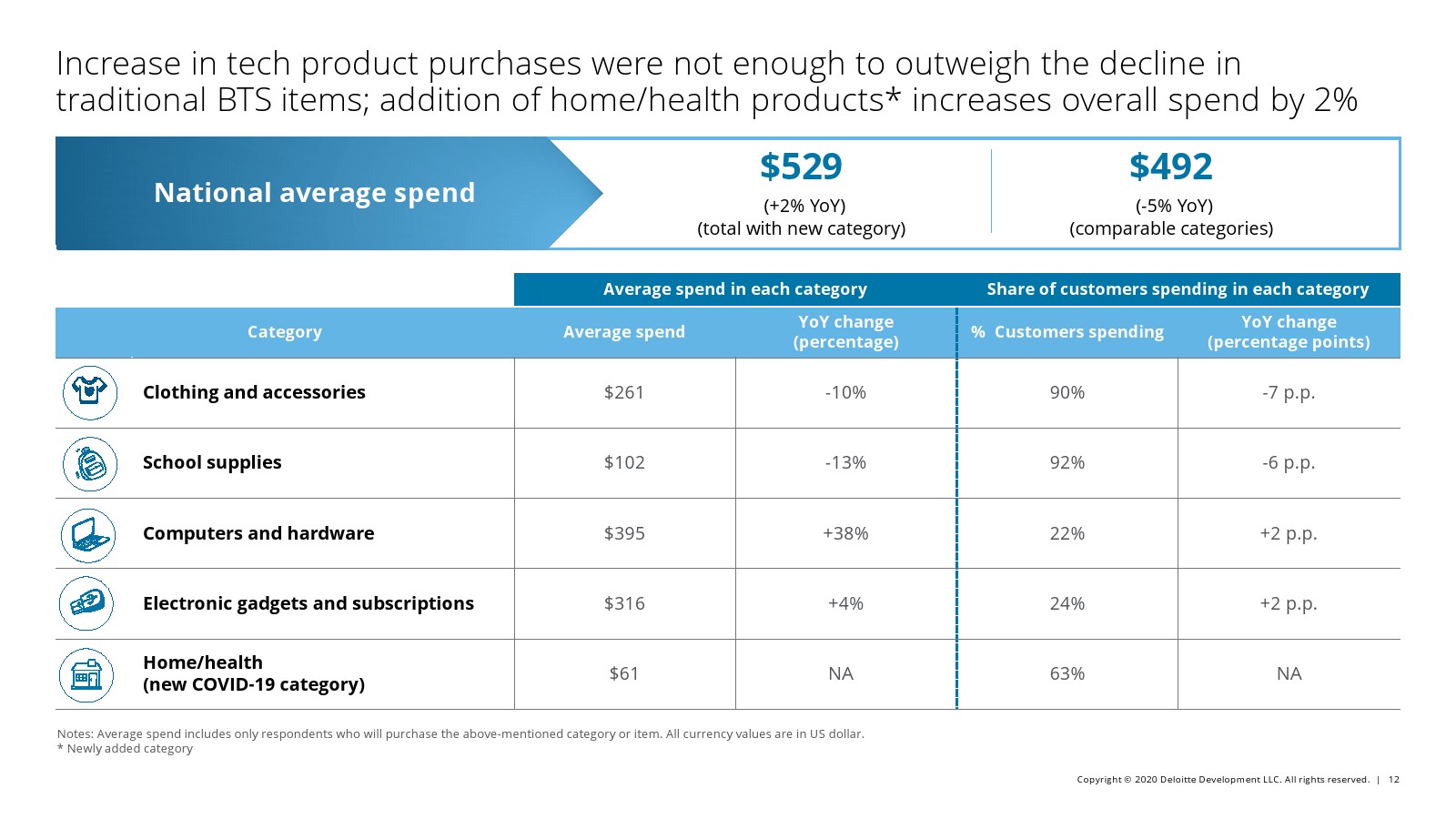 Increase in tech product purchases were not enough to outweigh the decline in traditional BTS items; addition of home/health products* increases overall spend by 2%

National average spend

$529
(+2% YoY)
(total with new category)

$492
(-5% YoY)
(comparable categories)

| | Average spend in each category | | Share of customers spending in each category | |
|---|---|---|---|---|
| Category | Average spend | YoY change (percentage) | % Customers spending | YoY change (percentage points) |
| Clothing and accessories | $261 | -10% | 90% | -7 p.p. |
| School supplies | $102 | -13% | 92% | -6 p.p. |
| Computers and hardware | $395 | +38% | 22% | +2 p.p. |
| Electronic gadgets and subscriptions | $316 | +4% | 24% | +2 p.p. |
| Home/health (new COVID-19 category) | $61 | NA | 63% | NA |

Notes: Average spend includes only respondents who will purchase the above-mentioned category or item. All currency values are in US dollar.
* Newly added category

Copyright © 2020 Deloitte Development LLC. All rights reserved. | 12